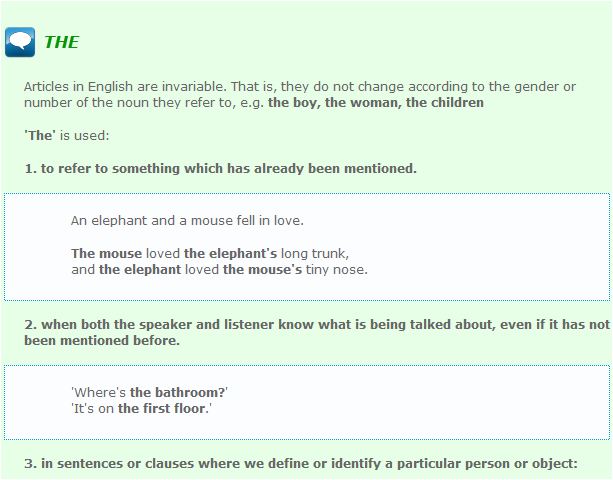 THE

Articles in English are invariable. That is, they do not change according to the gender or number of the noun they refer to, e.g. the boy, the woman, the children

'The' is used:

1. to refer to something which has already been mentioned.

An elephant and a mouse fell in love.

The mouse loved the elephant's long trunk,
and the elephant loved the mouse's tiny nose.

2. when both the speaker and listener know what is being talked about, even if it has not been mentioned before.

'Where's the bathroom?'
'It's on the first floor.'

3. in sentences or clauses where we define or identify a particular person or object: